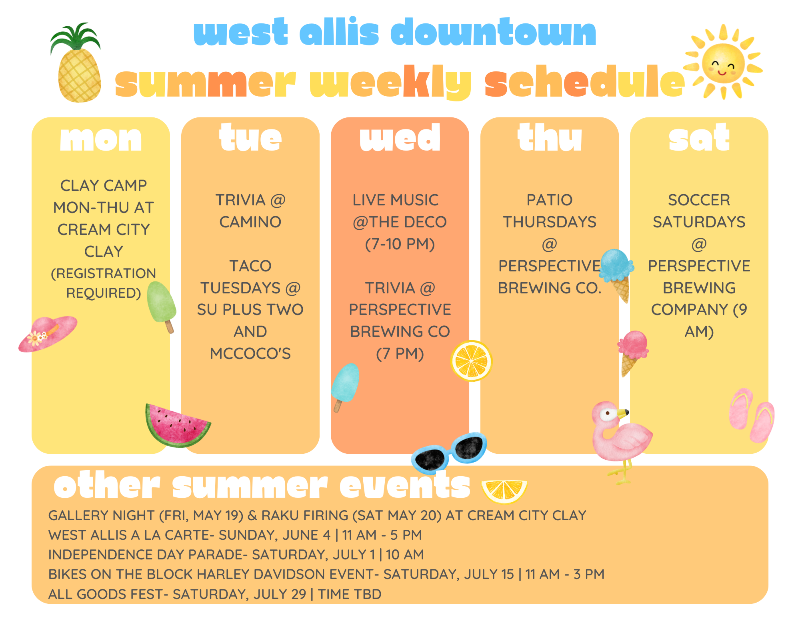 west allis downtown

summer weekly schedule

mon

CLAY CAMP MON-THU AT CREAM CITY CLAY (REGISTRATION REQUIRED)

tue

TRIVIA @ CAMINO

TACO TUESDAYS @ SU PLUS TWO AND MCCOCO'S

wed

LIVE MUSIC @THE DECO (7-10 PM)

TRIVIA @ PERSPECTIVE BREWING CO (7 PM)

thu

PATIO THURSDAYS @ PERSPECTIVE BREWING CO.

sat

SOCCER SATURDAYS @ PERSPECTIVE BREWING COMPANY (9 AM)

other summer events

GALLERY NIGHT (FRI, MAY 19) & RAKU FIRING (SAT MAY 20) AT CREAM CITY CLAY
WEST ALLIS A LA CARTE- SUNDAY, JUNE 4 | 11 AM - 5 PM
INDEPENDENCE DAY PARADE- SATURDAY, JULY 1 | 10 AM
BIKES ON THE BLOCK HARLEY DAVIDSON EVENT- SATURDAY, JULY 15 | 11 AM - 3 PM
ALL GOODS FEST- SATURDAY, JULY 29 | TIME TBD